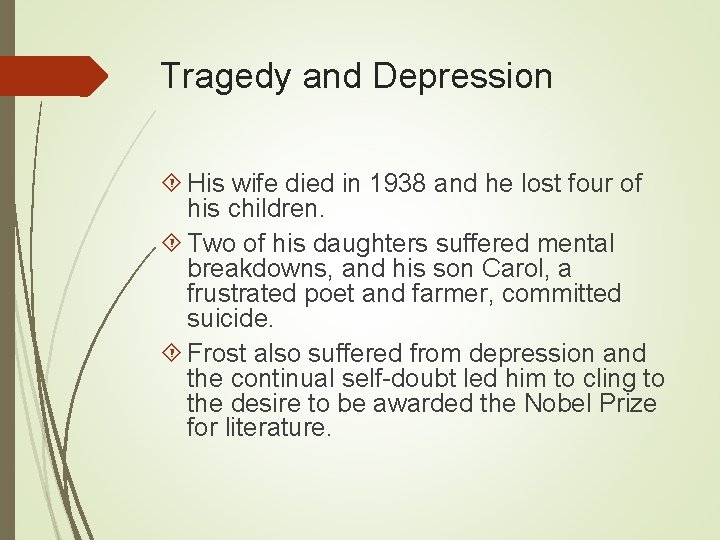 Tragedy and Depression

His wife died in 1938 and he lost four of his children.

Two of his daughters suffered mental breakdowns, and his son Carol, a frustrated poet and farmer, committed suicide.

Frost also suffered from depression and the continual self-doubt led him to cling to the desire to be awarded the Nobel Prize for literature.